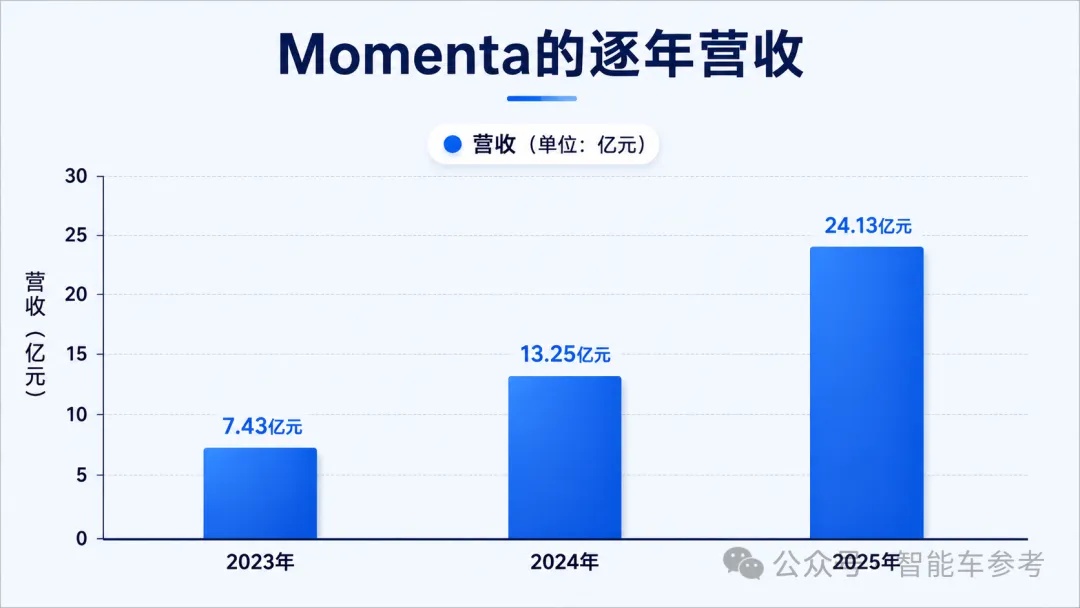 Momenta的逐年营收

营收（单位：亿元）

营收（亿元）

30
25
20
15
10
5
0

7.43亿元
13.25亿元
24.13亿元

2023年
2024年
2025年

公众号 · 智能车参考